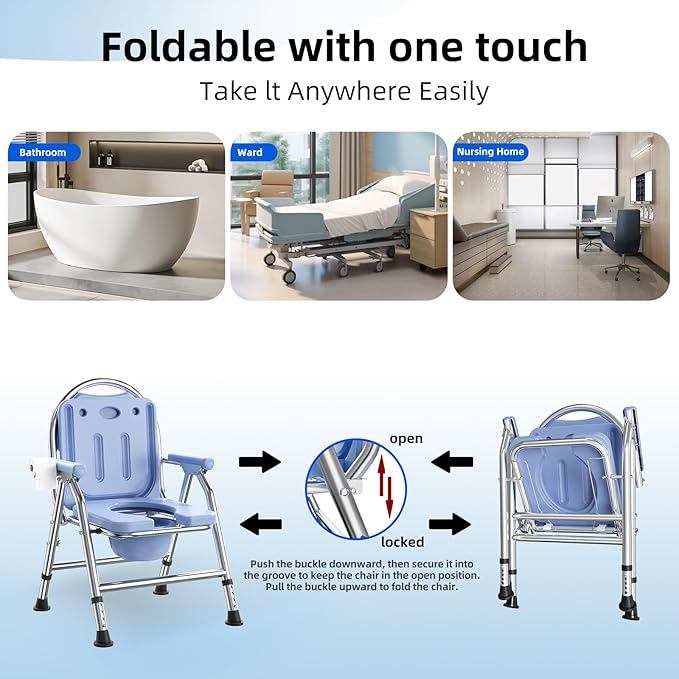 Foldable with one touch

Take lt Anywhere Easily

Bathroom

Ward

Nursing Home

open

locked

Push the buckle downward, then secure it into the groove to keep the chair in the open position. Pull the buckle upward to fold the chair.